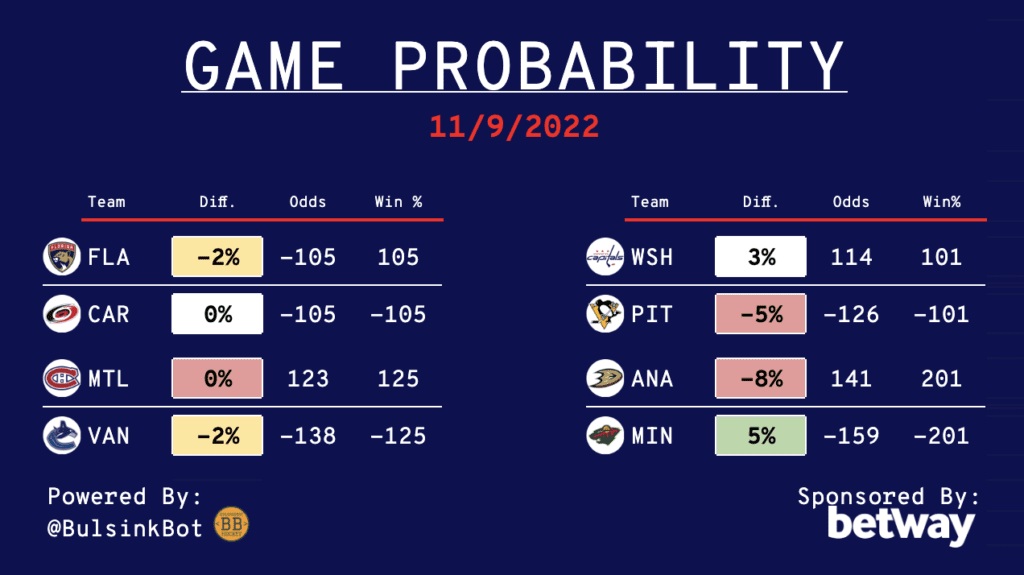 GAME PROBABILITY

11/9/2022

| Team | Diff. | Odds | Win % |
|---|---|---|---|
| FLA | -2% | -105 | 105 |
| CAR | 0% | -105 | -105 |
| MTL | 0% | 123 | 125 |
| VAN | -2% | -138 | -125 |

| Team | Diff. | Odds | Win% |
|---|---|---|---|
| WSH | 3% | 114 | 101 |
| PIT | -5% | -126 | -101 |
| ANA | -8% | 141 | 201 |
| MIN | 5% | -159 | -201 |

Powered By:
@BulsinkBot BB

Sponsored By:
betway